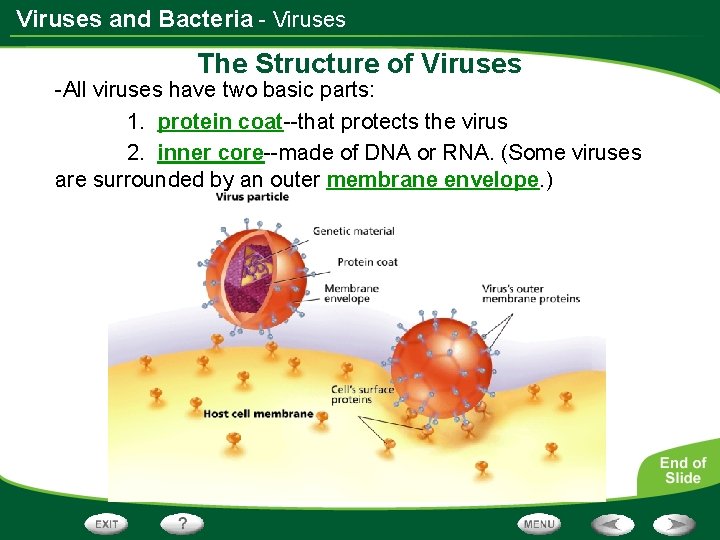 Viruses and Bacteria - Viruses

The Structure of Viruses

-All viruses have two basic parts:

1. protein coat--that protects the virus

2. inner core--made of DNA or RNA. (Some viruses are surrounded by an outer membrane envelope.)

Virus particle

Genetic material

Protein coat

Membrane envelope

Virus's outer membrane proteins

Cell's surface proteins

Host cell membrane

End of Slide

EXIT

?

MENU